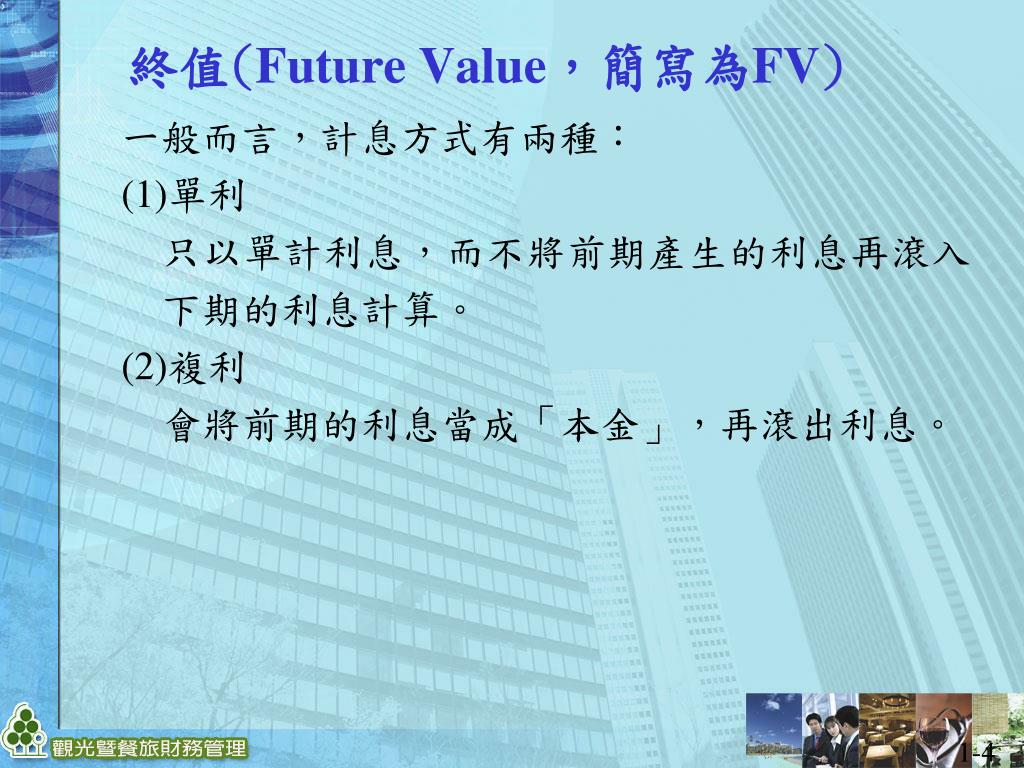 終值(Future Value，簡寫為FV)

一般而言，計息方式有兩種：

(1)單利

只以單計利息，而不將前期產生的利息再滾入下期的利息計算。

(2)複利

會將前期的利息當成「本金」，再滾出利息。

觀光暨餐旅財務管理

1-4